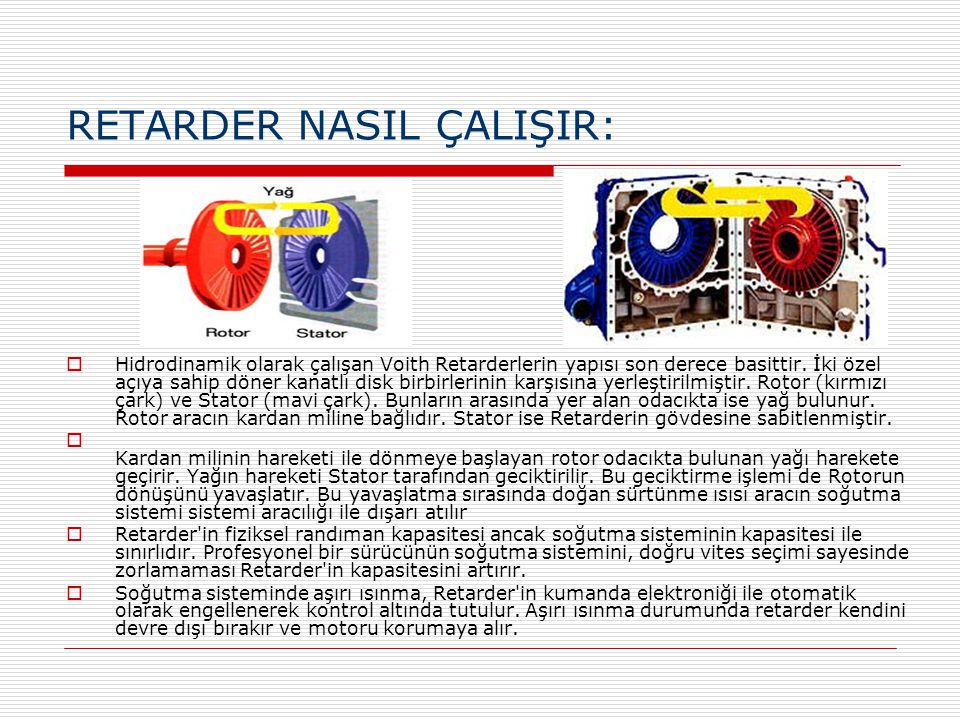 RETARDER NASIL ÇALIŞIR:

Yağ

Rotor

Stator

Hidrodinamik olarak çalışan Voith Retarderlerin yapısı son derece basittir. İki özel açıya sahip döner kanatlı disk birbirlerinin karşısına yerleştirilmiştir. Rotor (kırmızı çark) ve Stator (mavi çark). Bunların arasında yer alan odacıkta ise yağ bulunur. Rotor aracın kardan miline bağlıdır. Stator ise Retarderin gövdesine sabitlenmiştir.

Kardan milinin hareketi ile dönmeye başlayan rotor odacıkta bulunan yağı harekete geçirir. Yağın hareketi Stator tarafından geciktirilir. Bu geciktirme işlemi de Rotorun dönüşünü yavaşlatır. Bu yavaşlatma sırasında doğan sürtünme ısısı aracın soğutma sistemi sistemi aracılığı ile dışarı atılır

Retarder'in fiziksel randıman kapasitesi ancak soğutma sisteminin kapasitesi ile sınırlıdır. Profesyonel bir sürücünün soğutma sistemini, doğru vites seçimi sayesinde zorlamaması Retarder'in kapasitesini artırır.

Soğutma sisteminde aşırı ısınma, Retarder'in kumanda elektroniği ile otomatik olarak engellenerek kontrol altında tutulur. Aşırı ısınma durumunda retarder kendini devre dışı bırakır ve motoru korumaya alır.